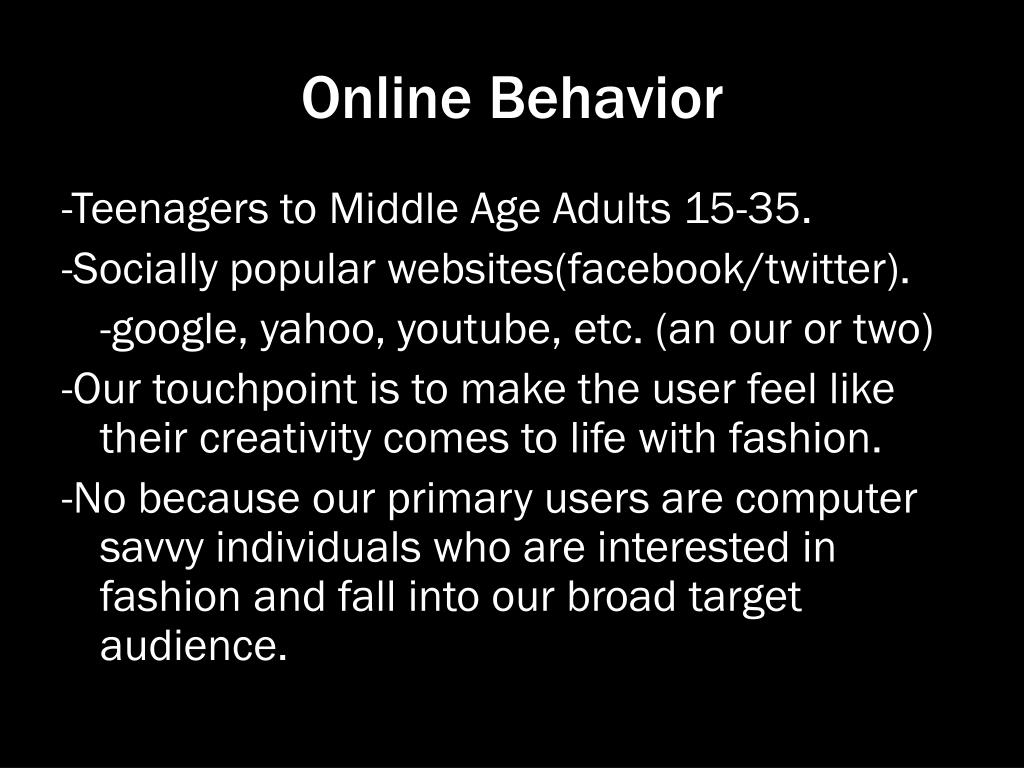 Online Behavior

-Teenagers to Middle Age Adults 15-35.

-Socially popular websites(facebook/twitter).

-google, yahoo, youtube, etc. (an our or two)

-Our touchpoint is to make the user feel like their creativity comes to life with fashion.

-No because our primary users are computer savvy individuals who are interested in fashion and fall into our broad target audience.